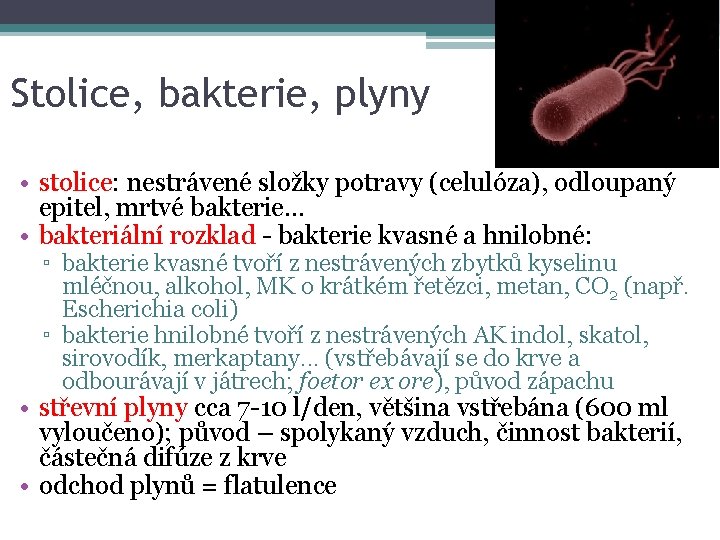 Stolice, bakterie, plyny

• stolice: nestrávené složky potravy (celulóza), odloupaný epitel, mrtvé bakterie…
• bakteriální rozklad - bakterie kvasné a hnilobné:
  ▫ bakterie kvasné tvoří z nestrávených zbytků kyselinu mléčnou, alkohol, MK o krátkém řetězci, metan, $CO_2$ (např. Escherichia coli)
  ▫ bakterie hnilobné tvoří z nestrávených AK indol, skatol, sirovodík, merkaptany… (vstřebávají se do krve a odbourávají v játrech; foetor ex ore), původ zápachu
• střevní plyny cca 7-10 l/den, většina vstřebána (600 ml vyloučeno); původ – spolykaný vzduch, činnost bakterií, částečná difúze z krve
• odchod plynů = flatulence